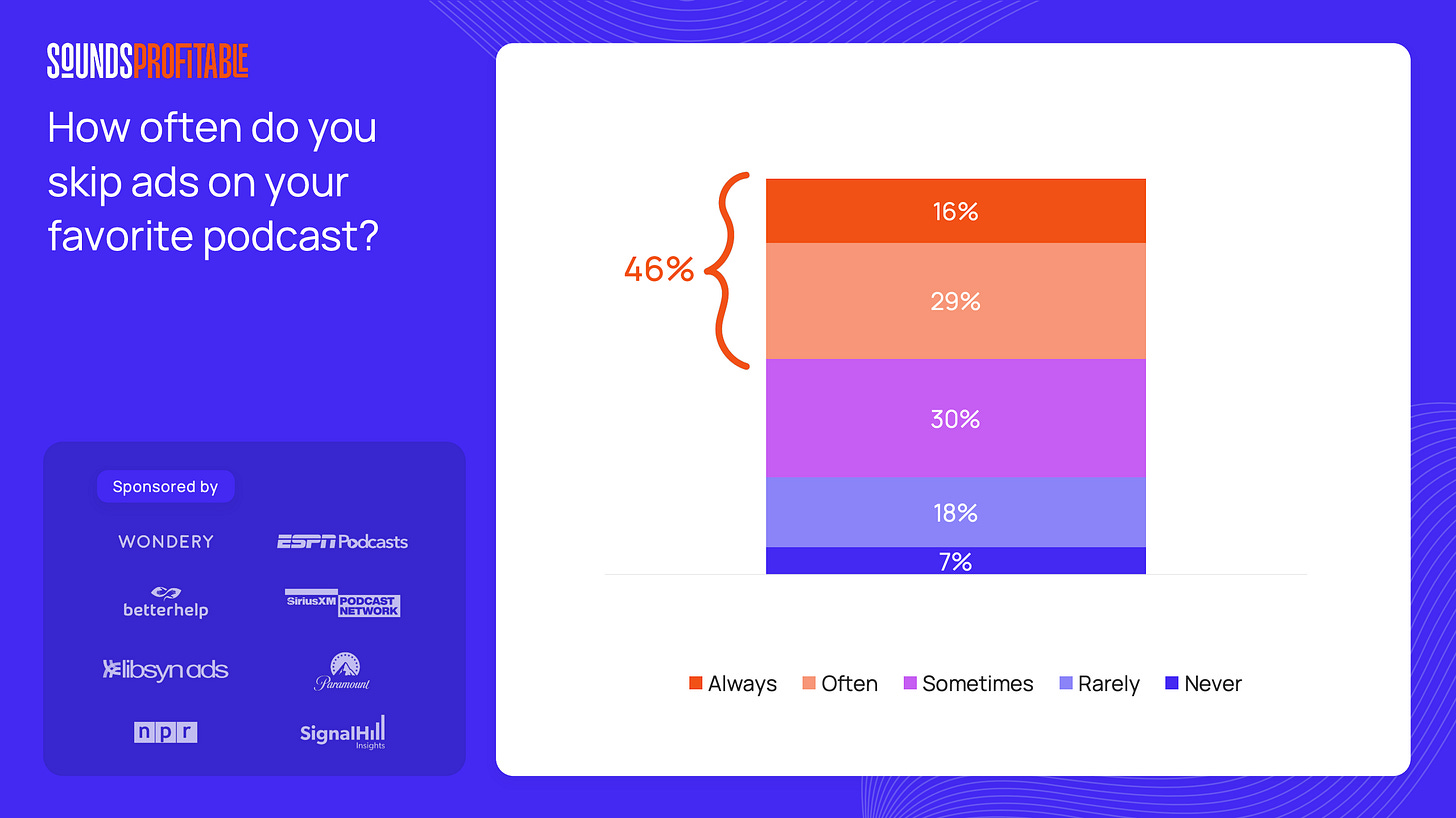 SOUNDSPROFITABLE

How often do you skip ads on your favorite podcast?

Sponsored by

WONDERY

ESPN Podcasts

betterhelp

SiriusXM PODCAST NETWORK

libsyn ads

Paramount

npr

SignalHill Insights

46%

16%

29%

30%

18%

7%

Always Often Sometimes Rarely Never